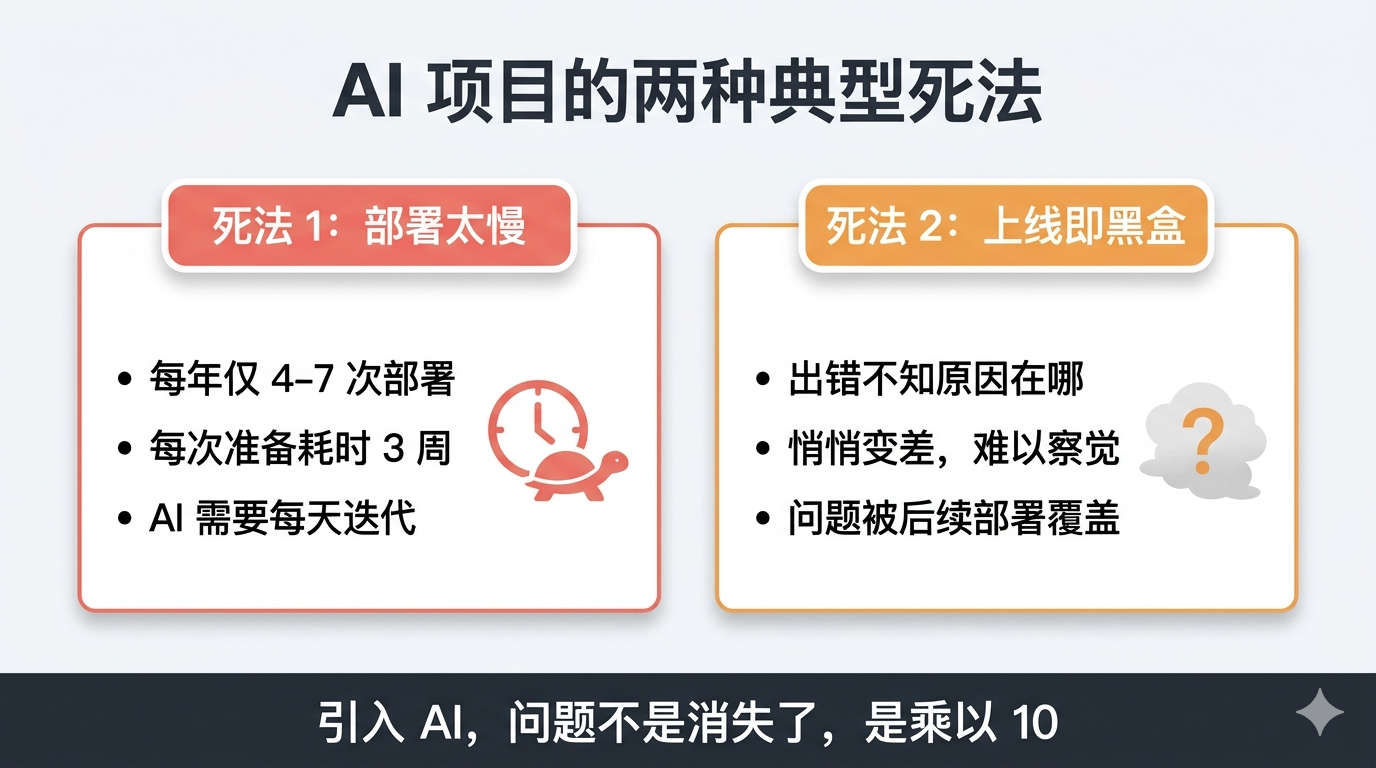 AI 项目的两种典型死法

死法 1：部署太慢

• 每年仅 4–7 次部署
• 每次准备耗时 3 周
• AI 需要每天迭代

死法 2：上线即黑盒

• 出错不知原因在哪
• 悄悄变差，难以察觉
• 问题被后续部署覆盖

?

引入 AI，问题不是消失了，是乘以 10